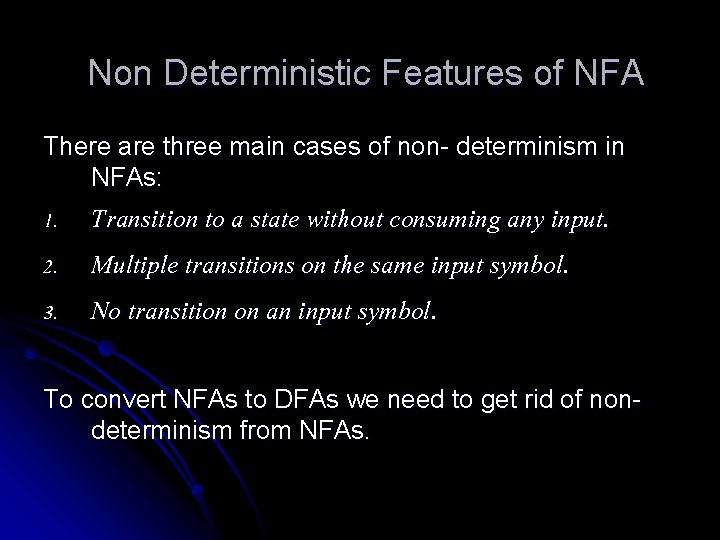 Non Deterministic Features of NFA

There are three main cases of non- determinism in NFAs:

1. Transition to a state without consuming any input.
2. Multiple transitions on the same input symbol.
3. No transition on an input symbol.

To convert NFAs to DFAs we need to get rid of non-determinism from NFAs.